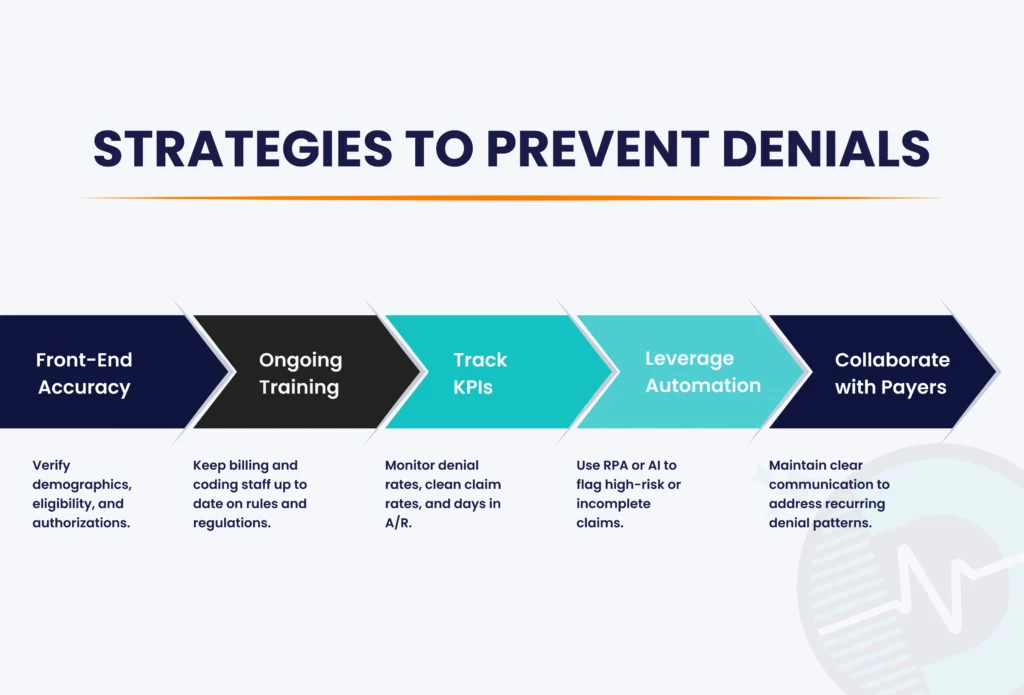 STRATEGIES TO PREVENT DENIALS

Front-End Accuracy

Ongoing Training

Track KPIs

Leverage Automation

Collaborate with Payers

Verify demographics, eligibility, and authorizations.

Keep billing and coding staff up to date on rules and regulations.

Monitor denial rates, clean claim rates, and days in A/R.

Use RPA or AI to flag high-risk or incomplete claims.

Maintain clear communication to address recurring denial patterns.